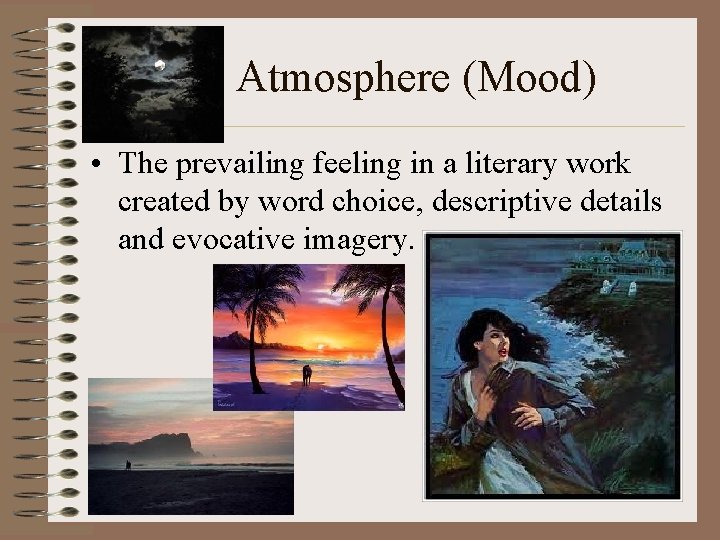 Atmosphere (Mood)

• The prevailing feeling in a literary work created by word choice, descriptive details and evocative imagery.